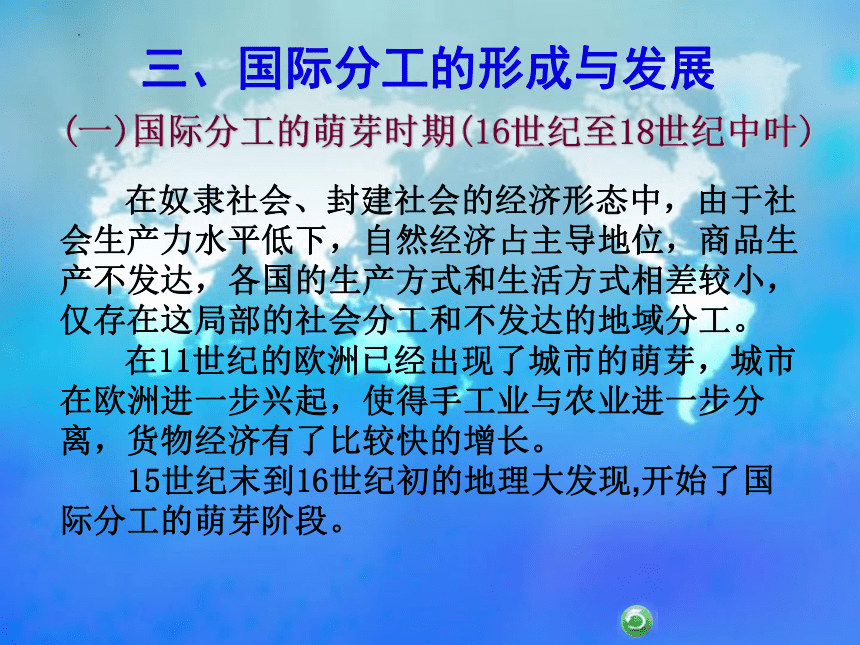 三、国际分工的形成与发展

(一)国际分工的萌芽时期(16世纪至18世纪中叶)

在奴隶社会、封建社会的经济形态中，由于社会生产力水平低下，自然经济占主导地位，商品生产不发达，各国的生产方式和生活方式相差较小，仅存在这局部的社会分工和不发达的地域分工。

在11世纪的欧洲已经出现了城市的萌芽，城市在欧洲进一步兴起，使得手工业与农业进一步分离，货物经济有了比较快的增长。

15世纪末到16世纪初的地理大发现,开始了国际分工的萌芽阶段。